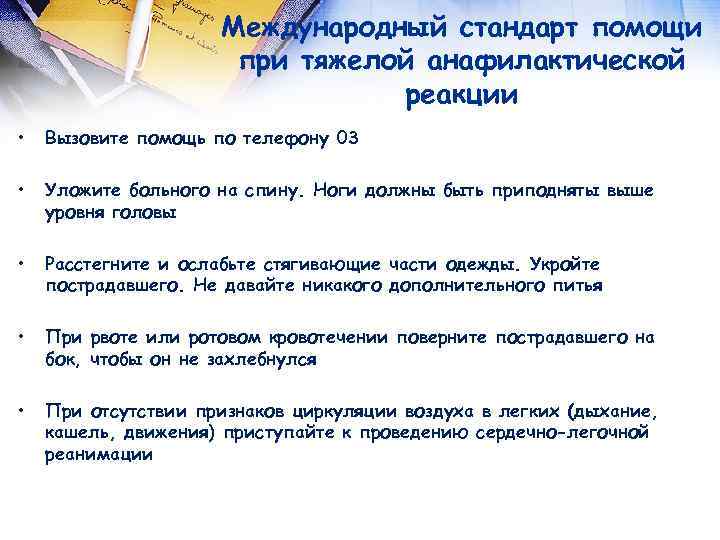 Международный стандарт помощи при тяжелой анафилактической реакции

• Вызовите помощь по телефону 03

• Уложите больного на спину. Ноги должны быть приподняты выше уровня головы

• Расстегните и ослабьте стягивающие части одежды. Укройте пострадавшего. Не давайте никакого дополнительного питья

• При рвоте или ротовом кровотечении поверните пострадавшего на бок, чтобы он не захлебнулся

• При отсутствии признаков циркуляции воздуха в легких (дыхание, кашель, движения) приступайте к проведению сердечно-легочной реанимации